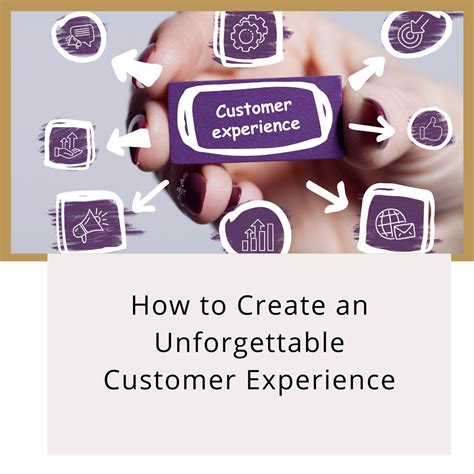 Customer experience

How to Create an Unforgettable Customer Experience